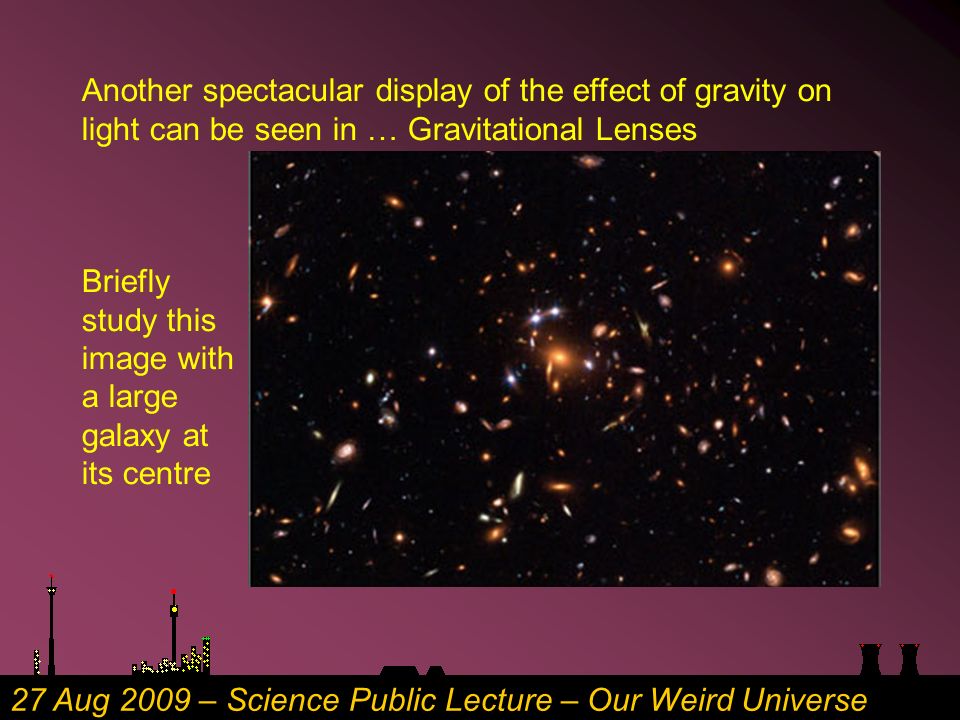 Another spectacular display of the effect of gravity on light can be seen in … Gravitational Lenses

Briefly study this image with a large galaxy at its centre

27 Aug 2009 – Science Public Lecture – Our Weird Universe